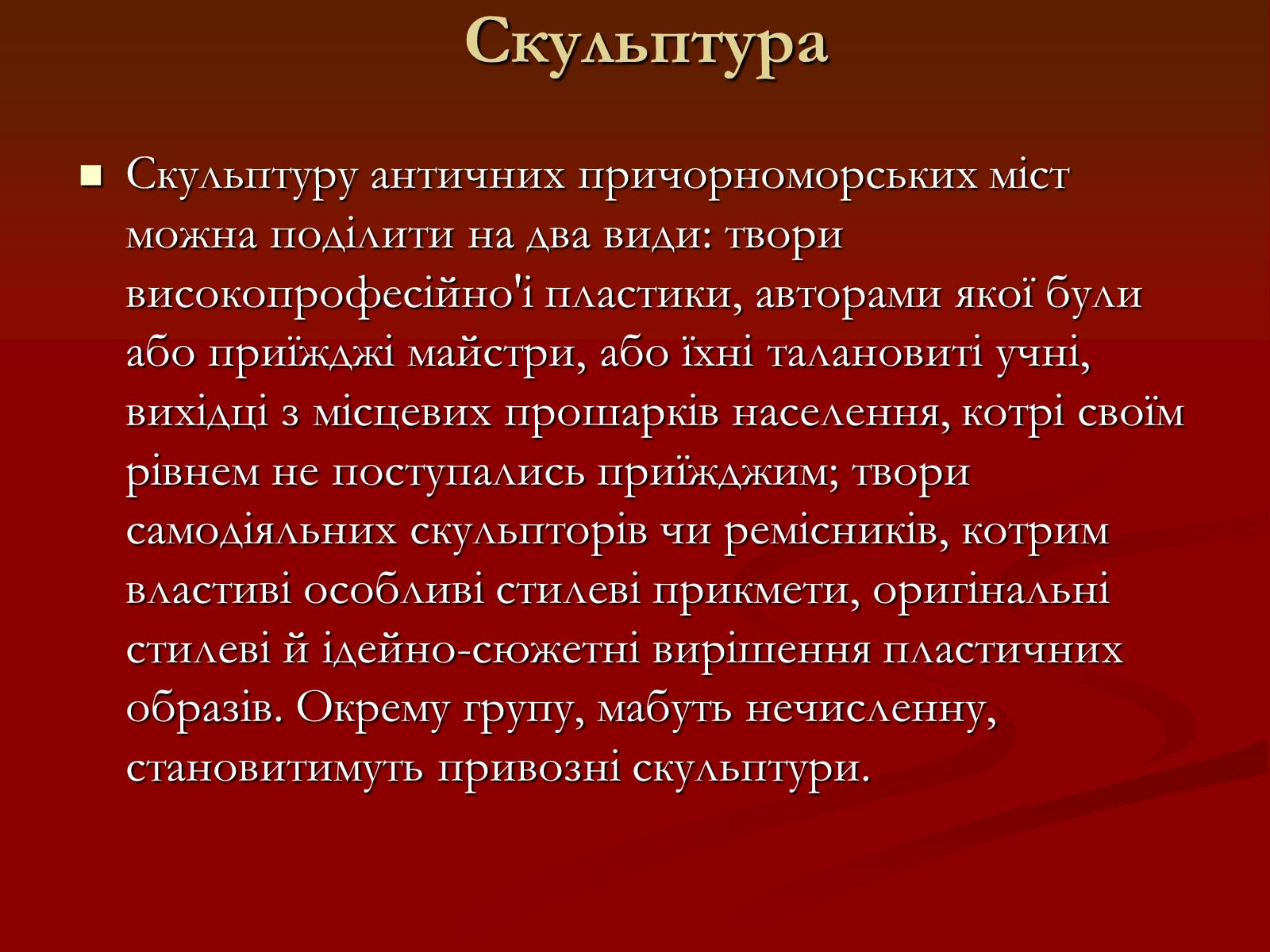 Скульптура

Скульптуру античних причорноморських міст можна поділити на два види: твори високопрофесійно'і пластики, авторами якої були або приїжджі майстри, або їхні талановиті учні, вихідці з місцевих прошарків населення, котрі своїм рівнем не поступались приїжджим; твори самодіяльних скульпторів чи ремісників, котрим властиві особливі стилеві прикмети, оригінальні стилеві й ідейно-сюжетні вирішення пластичних образів. Окрему групу, мабуть нечисленну, становитимуть привозні скульптури.